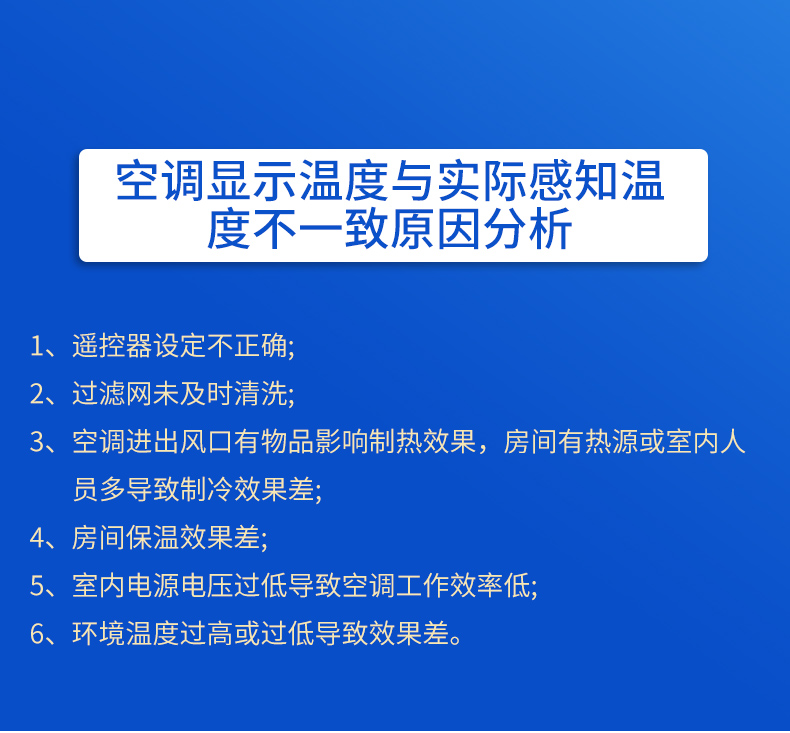 空调显示温度与实际感知温度不一致原因分析

1、遥控器设定不正确;

2、过滤网未及时清洗;

3、空调进出风口有物品影响制热效果，房间有热源或室内人员多导致制冷效果差;

4、房间保温效果差;

5、室内电源电压过低导致空调工作效率低;

6、环境温度过高或过低导致效果差。